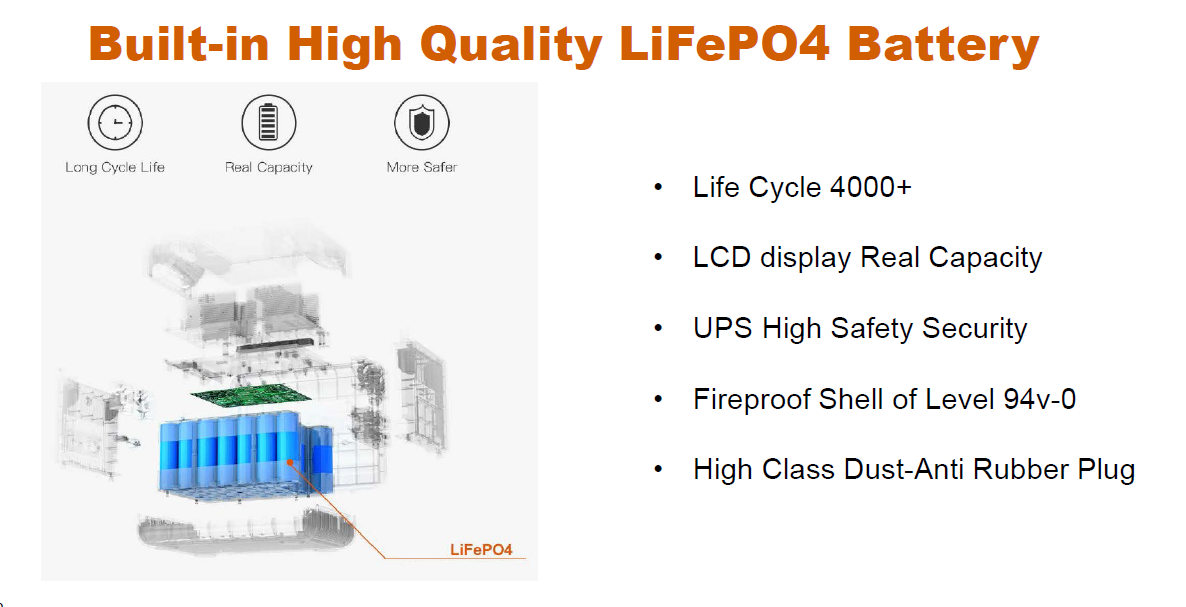 Built-in High Quality LiFePO4 Battery

Long Cycle Life

Real Capacity

More Safer

LiFePO4

• Life Cycle 4000+

• LCD display Real Capacity

• UPS High Safety Security

• Fireproof Shell of Level 94v-0

• High Class Dust-Anti Rubber Plug